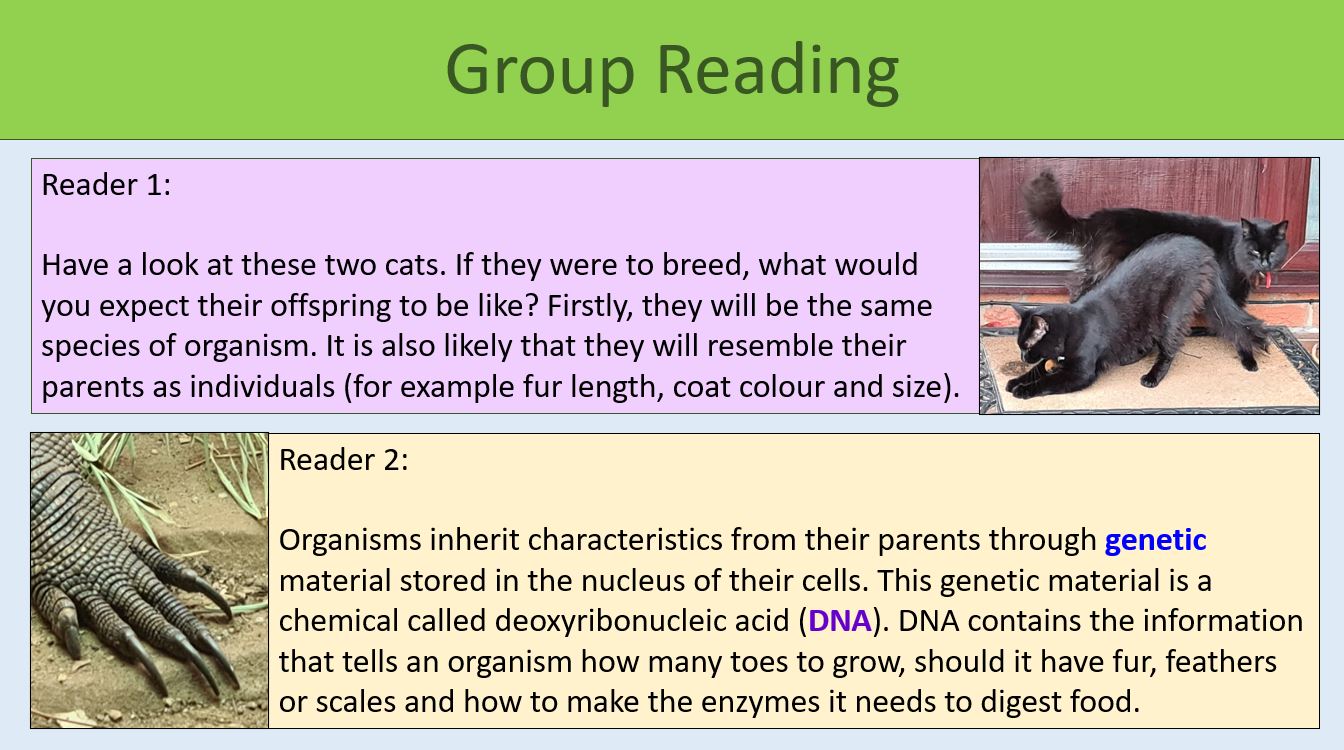 Group Reading

Reader 1:

Have a look at these two cats. If they were to breed, what would you expect their offspring to be like? Firstly, they will be the same species of organism. It is also likely that they will resemble their parents as individuals (for example fur length, coat colour and size).

Reader 2:

Organisms inherit characteristics from their parents through genetic material stored in the nucleus of their cells. This genetic material is a chemical called deoxyribonucleic acid (DNA). DNA contains the information that tells an organism how many toes to grow, should it have fur, feathers or scales and how to make the enzymes it needs to digest food.